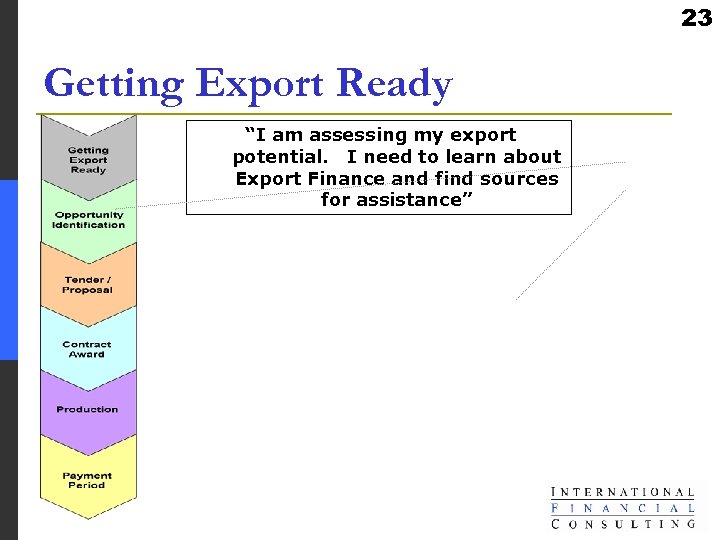 23

Getting Export Ready

Getting Export Ready

Opportunity Identification

Tender / Proposal

Contract Award

Production

Payment Period

"I am assessing my export potential. I need to learn about Export Finance and find sources for assistance"

INTERNATIONAL
FINANCIAL
CONSULTING